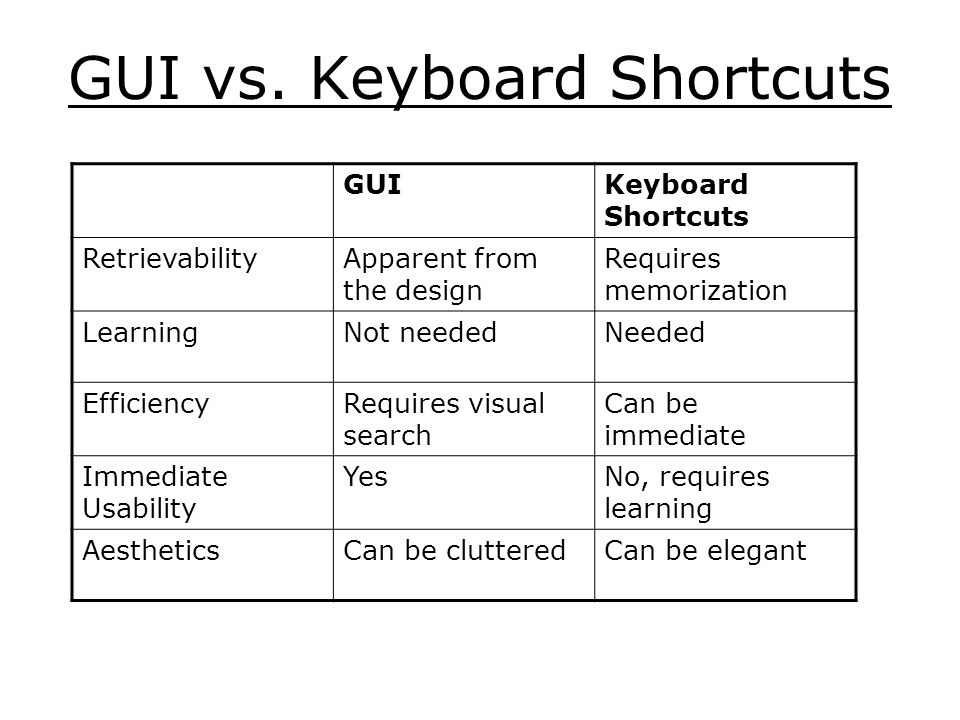 GUI vs. Keyboard Shortcuts

| | GUI | Keyboard Shortcuts |
|---|---|---|
| Retrievability | Apparent from the design | Requires memorization |
| Learning | Not needed | Needed |
| Efficiency | Requires visual search | Can be immediate |
| Immediate Usability | Yes | No, requires learning |
| Aesthetics | Can be cluttered | Can be elegant |